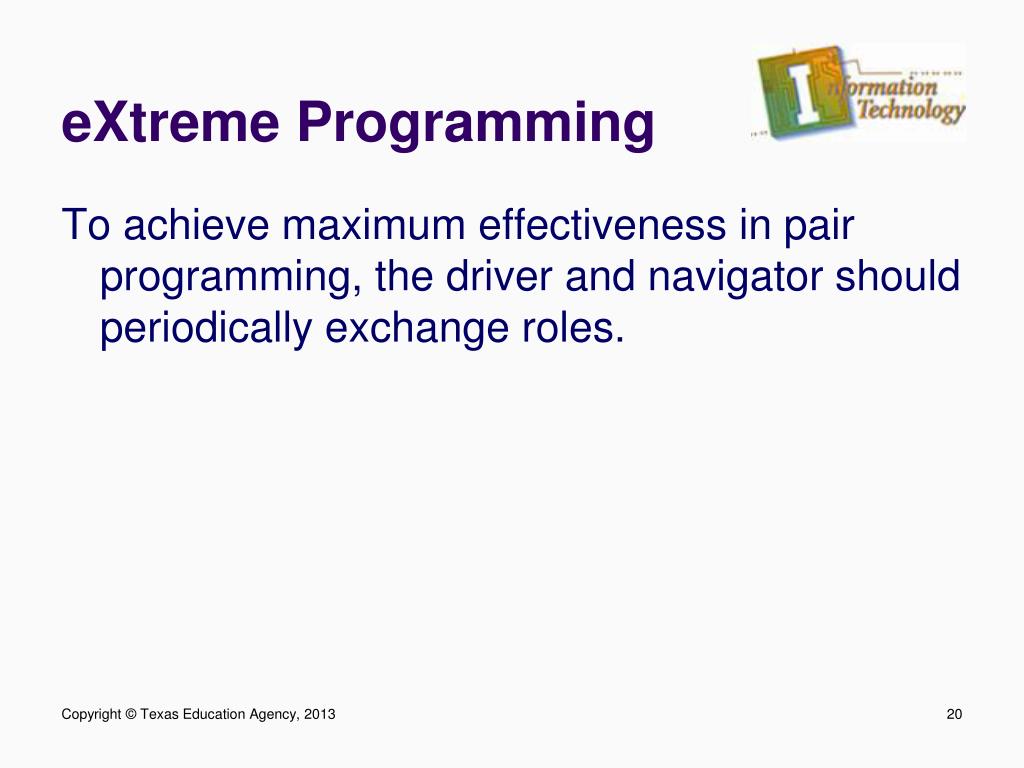 eXtreme Programming

Information Technology

To achieve maximum effectiveness in pair programming, the driver and navigator should periodically exchange roles.

Copyright © Texas Education Agency, 2013

20